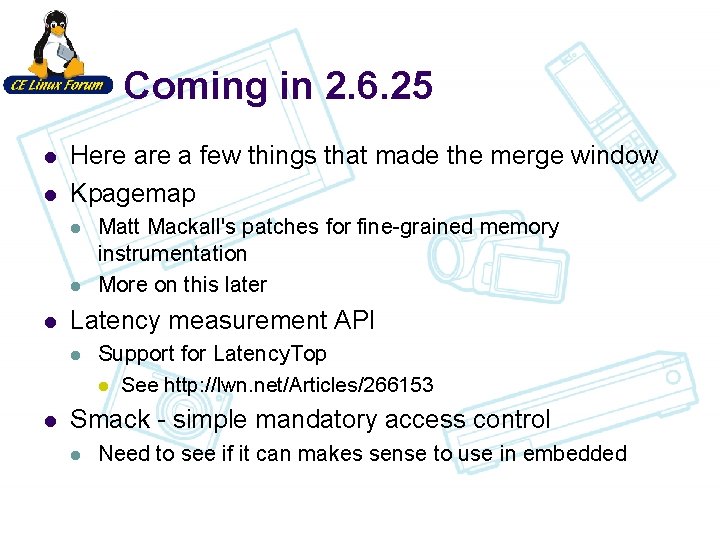 CE Linux Forum

Coming in 2.6.25

- Here are a few things that made the merge window
- Kpagemap
  - Matt Mackall's patches for fine-grained memory instrumentation
  - More on this later
- Latency measurement API
  - Support for LatencyTop
    - See http://lwn.net/Articles/266153
- Smack - simple mandatory access control
  - Need to see if it can makes sense to use in embedded